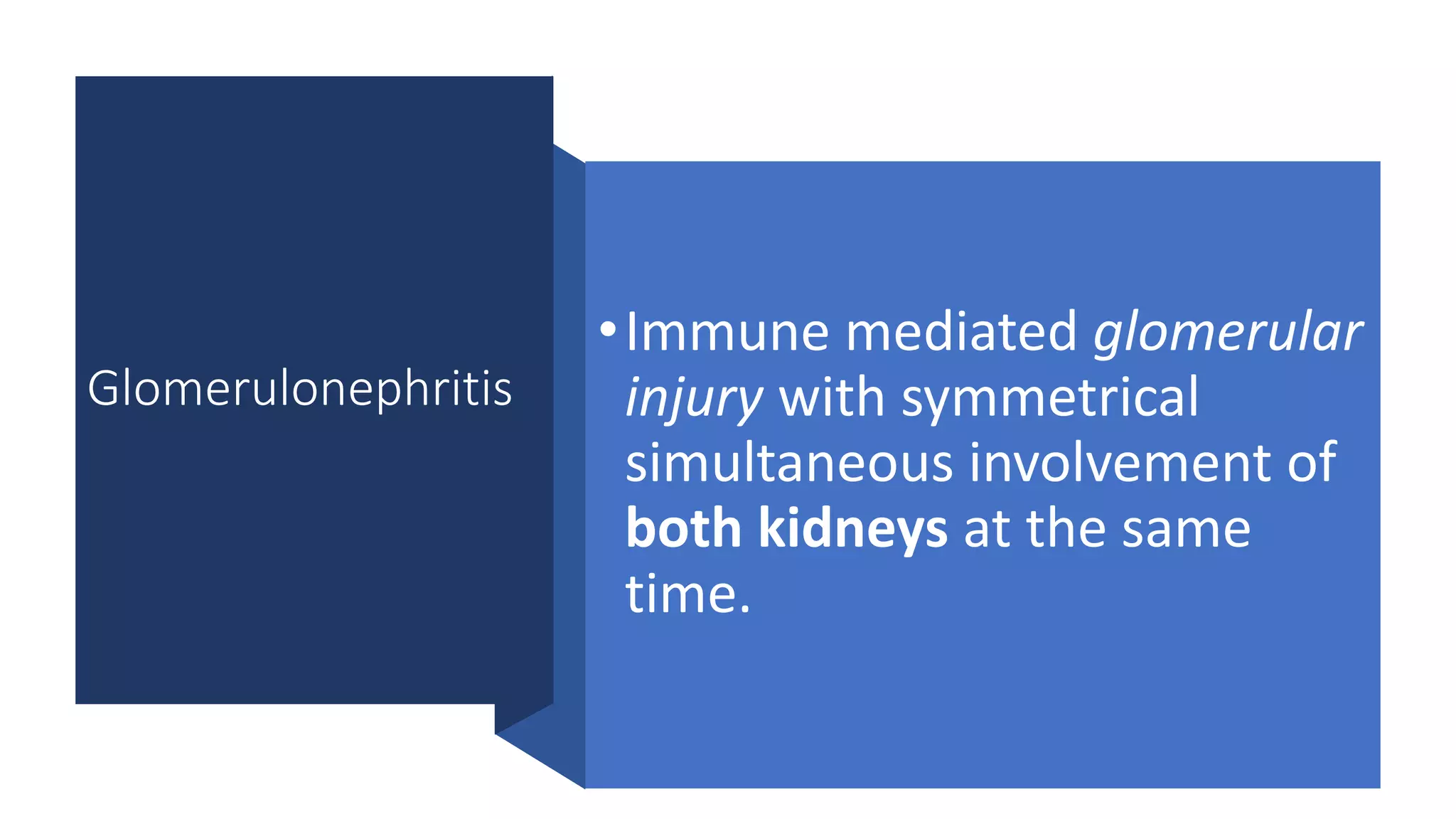 Glomerulonephritis

• Immune mediated glomerular injury with symmetrical simultaneous involvement of both kidneys at the same time.